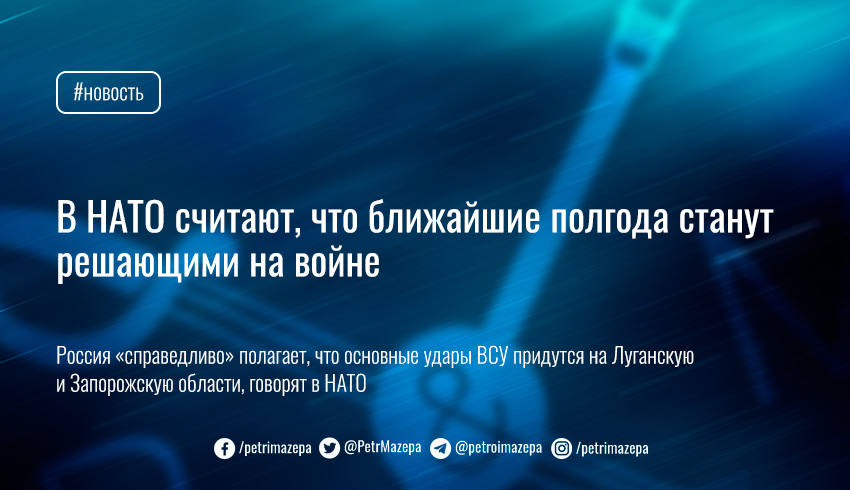 #новость

В НАТО считают, что ближайшие полгода станут решающими на войне

Россия «справедливо» полагает, что основные удары ВСУ придутся на Луганскую и Запорожскую области, говорят в НАТО

/petrimazepa @PetrMazepa @petroimazepa /petrimazepa